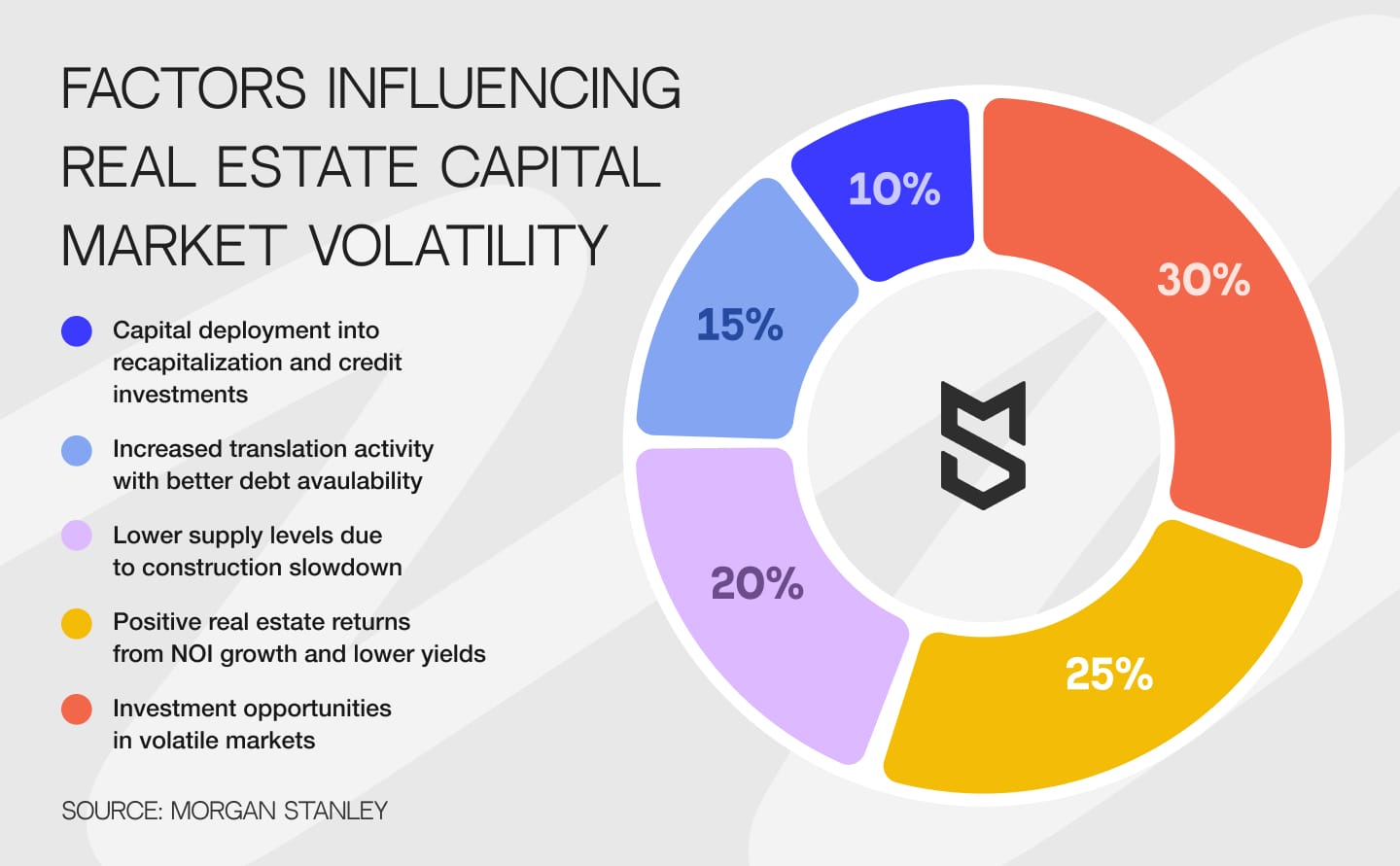 FACTORS INFLUENCING REAL ESTATE CAPITAL MARKET VOLATILITY

Capital deployment into recapitalization and credit investments

Increased translation activity with better debt avaulability

Lower supply levels due to construction slowdown

Positive real estate returns from NOI growth and lower yields

Investment opportunities in volatile markets

SOURCE: MORGAN STANLEY

10%

30%

15%

20%

25%